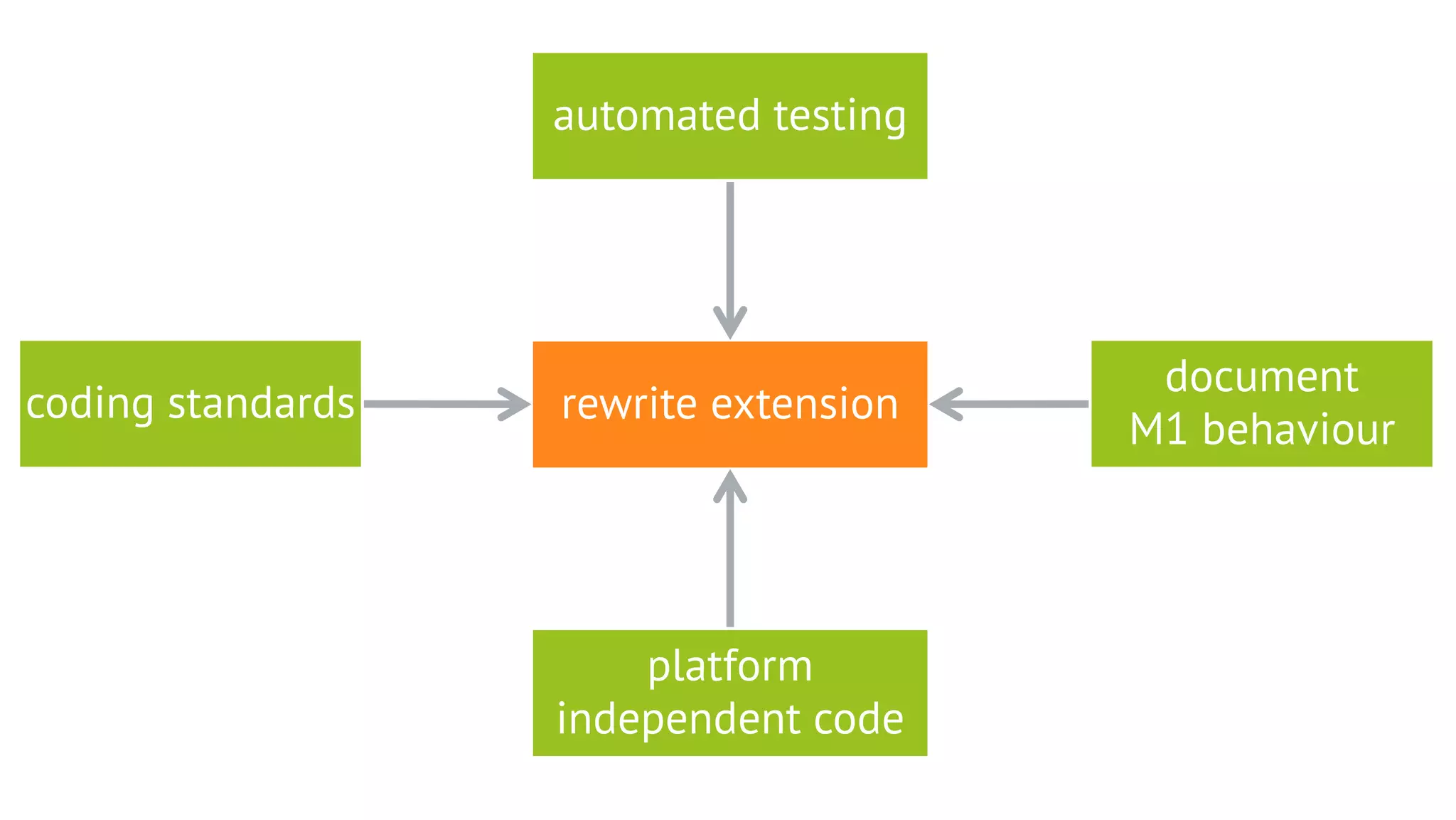 automated testing

coding standards

rewrite extension

document M1 behaviour

platform independent code